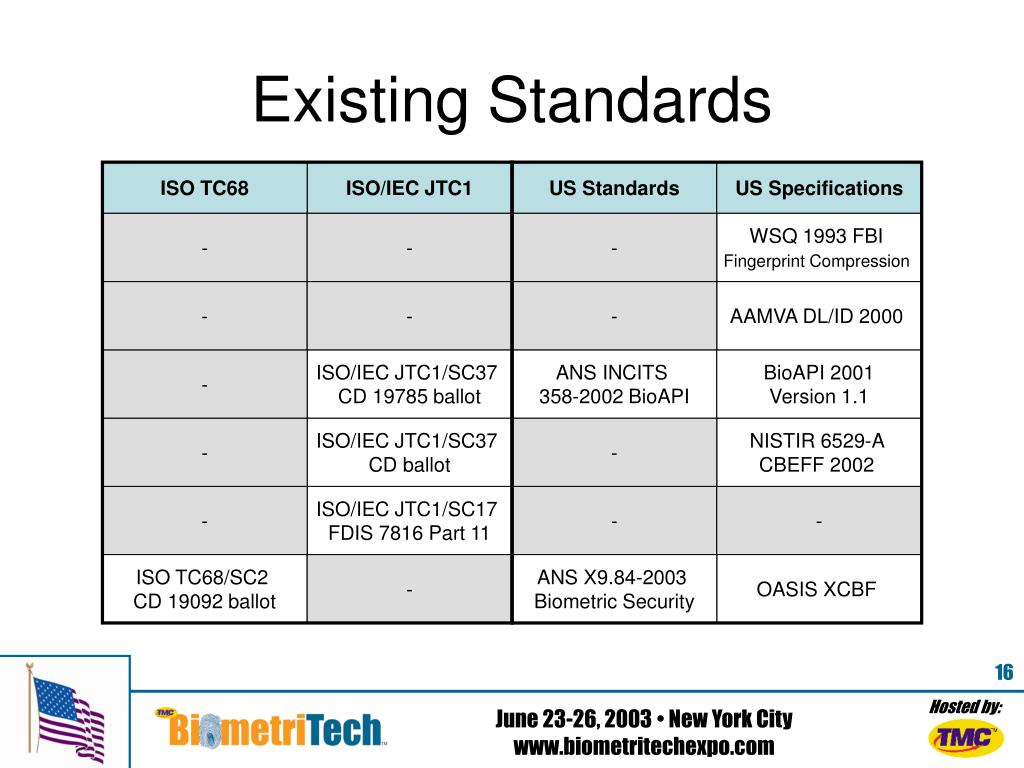 Existing Standards

| ISO TC68 | ISO/IEC JTC1 | US Standards | US Specifications |
|---|---|---|---|
| - | - | - | WSQ 1993 FBI Fingerprint Compression |
| - | - | - | AAMVA DL/ID 2000 |
| - | ISO/IEC JTC1/SC37 CD 19785 ballot | ANS INCITS 358-2002 BioAPI | BioAPI 2001 Version 1.1 |
| - | ISO/IEC JTC1/SC37 CD ballot | - | NISTIR 6529-A CBEFF 2002 |
| - | ISO/IEC JTC1/SC17 FDIS 7816 Part 11 | - | - |
| ISO TC68/SC2 CD 19092 ballot | - | ANS X9.84-2003 Biometric Security | OASIS XCBF |

16

TMC BiometriTech™

June 23-26, 2003 • New York City
www.biometritechexpo.com

Hosted by:
TMC